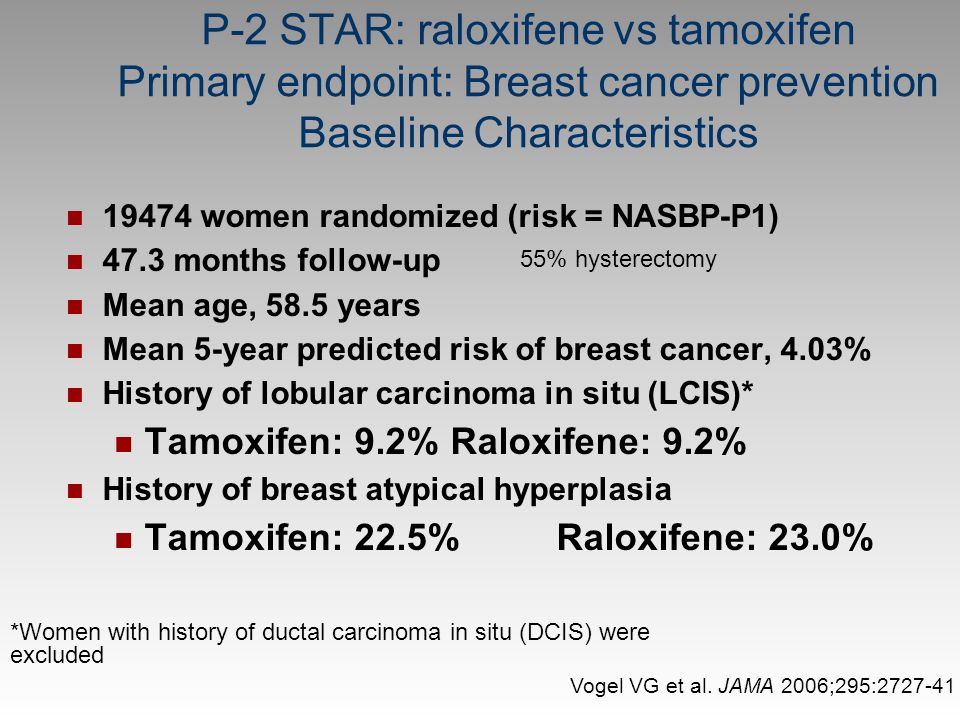 P-2 STAR: raloxifene vs tamoxifen
Primary endpoint: Breast cancer prevention
Baseline Characteristics

- 19474 women randomized (risk = NASBP-P1)
- 47.3 months follow-up

55% hysterectomy

- Mean age, 58.5 years
- Mean 5-year predicted risk of breast cancer, 4.03%
- History of lobular carcinoma in situ (LCIS)*
  - Tamoxifen: 9.2% Raloxifene: 9.2%
- History of breast atypical hyperplasia
  - Tamoxifen: 22.5% Raloxifene: 23.0%

*Women with history of ductal carcinoma in situ (DCIS) were excluded

Vogel VG et al. JAMA 2006;295:2727-41